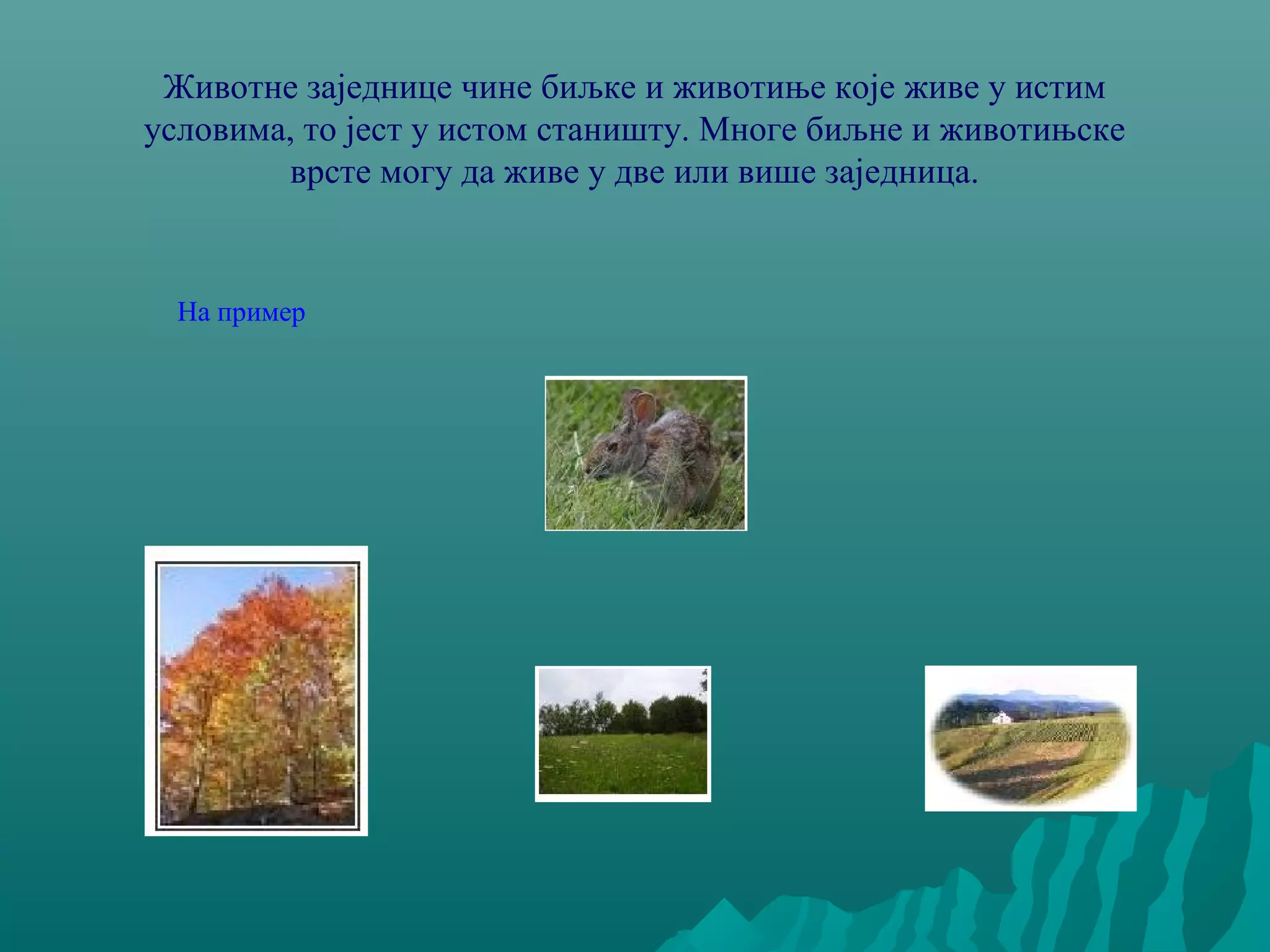 Животне заједнице чине биљке и животиње које живе у истим условима, то јест у истом станишту. Многе биљне и животињске врсте могу да живе у две или више заједница.

На пример